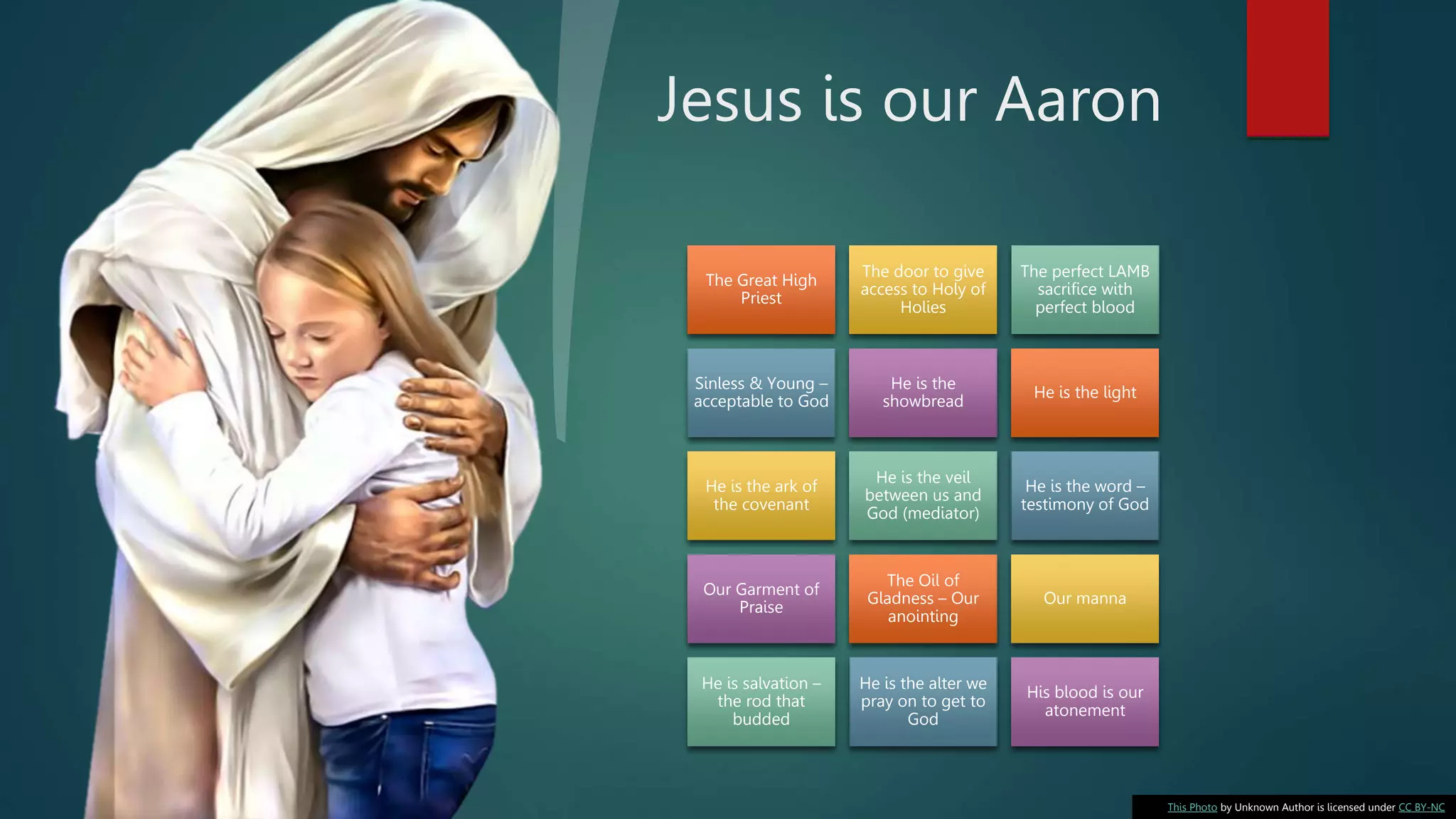 Jesus is our Aaron

The Great High Priest

The door to give access to Holy of Holies

The perfect LAMB sacrifice with perfect blood

Sinless & Young – acceptable to God

He is the showbread

He is the light

He is the ark of the covenant

He is the veil between us and God (mediator)

He is the word – testimony of God

Our Garment of Praise

The Oil of Gladness – Our anointing

Our manna

He is salvation – the rod that budded

He is the alter we pray on to get to God

His blood is our atonement

This Photo by Unknown Author is licensed under CC BY-NC